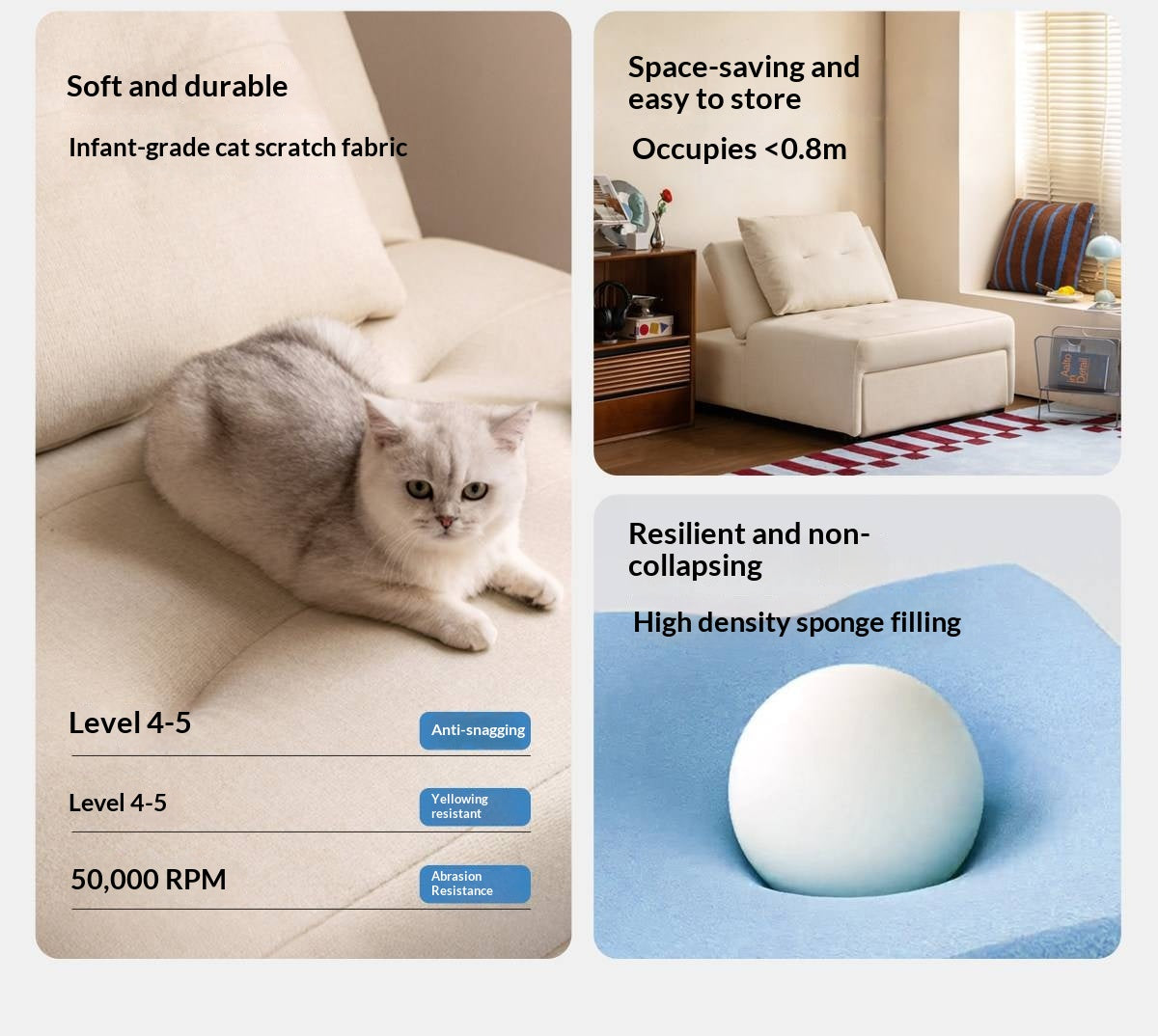 Soft and durable

Infant-grade cat scratch fabric

Level 4-5
Anti-snagging

Level 4-5
Yellowing resistant

50,000 RPM
Abrasion Resistance

Space-saving and easy to store

Occupies <0.8m

Resilient and non-collapsing

High density sponge filling